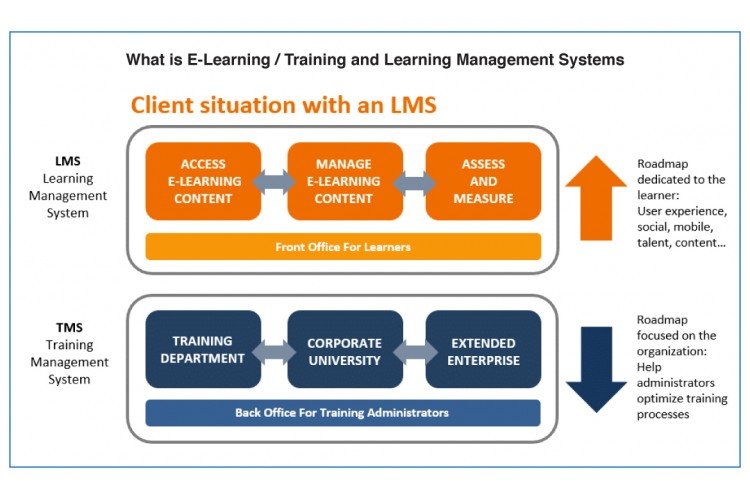 What is E-Learning / Training and Learning Management Systems

Client situation with an LMS

LMS
Learning Management System

ACCESS E-LEARNING CONTENT

MANAGE E-LEARNING CONTENT

ASSESS AND MEASURE

Front Office For Learners

Roadmap dedicated to the learner: User experience, social, mobile, talent, content...

TMS
Training Management System

TRAINING DEPARTMENT

CORPORATE UNIVERSITY

EXTENDED ENTERPRISE

Back Office For Training Administrators

Roadmap focused on the organization: Help administrators optimize training processes